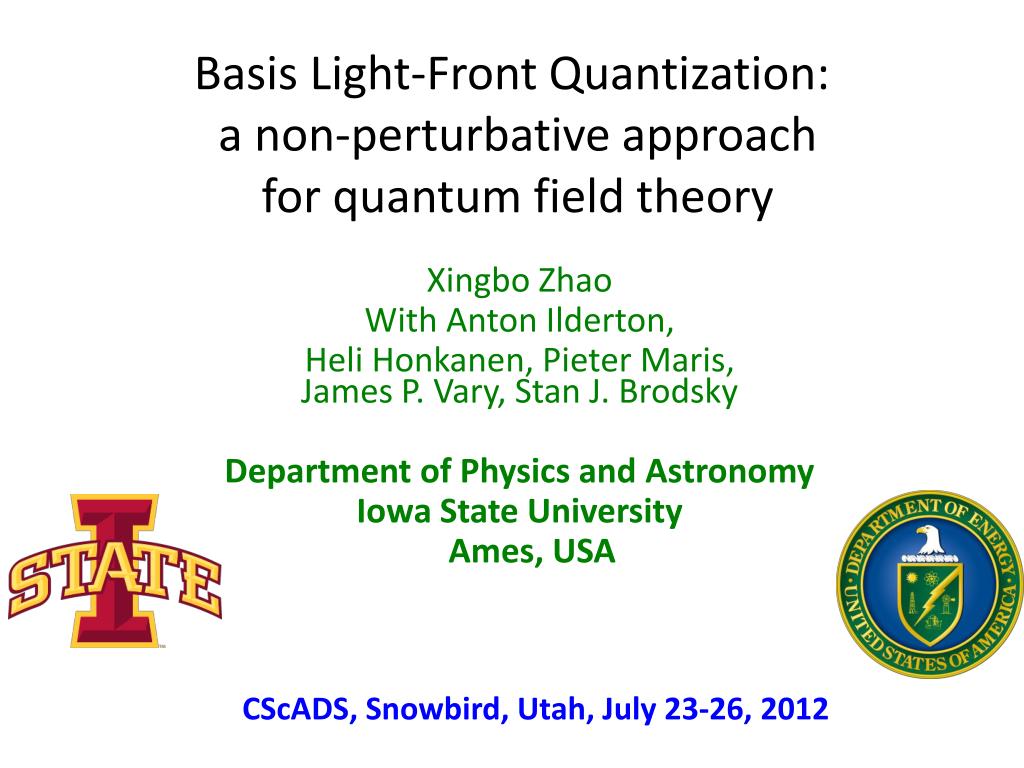 Basis Light-Front Quantization: a non-perturbative approach for quantum field theory

Xingbo Zhao
With Anton Ilderton,
Heli Honkanen, Pieter Maris,
James P. Vary, Stan J. Brodsky

Department of Physics and Astronomy
Iowa State University
Ames, USA

I STATE

DEPARTMENT OF ENERGY
UNITED STATES OF AMERICA

CScADS, Snowbird, Utah, July 23-26, 2012